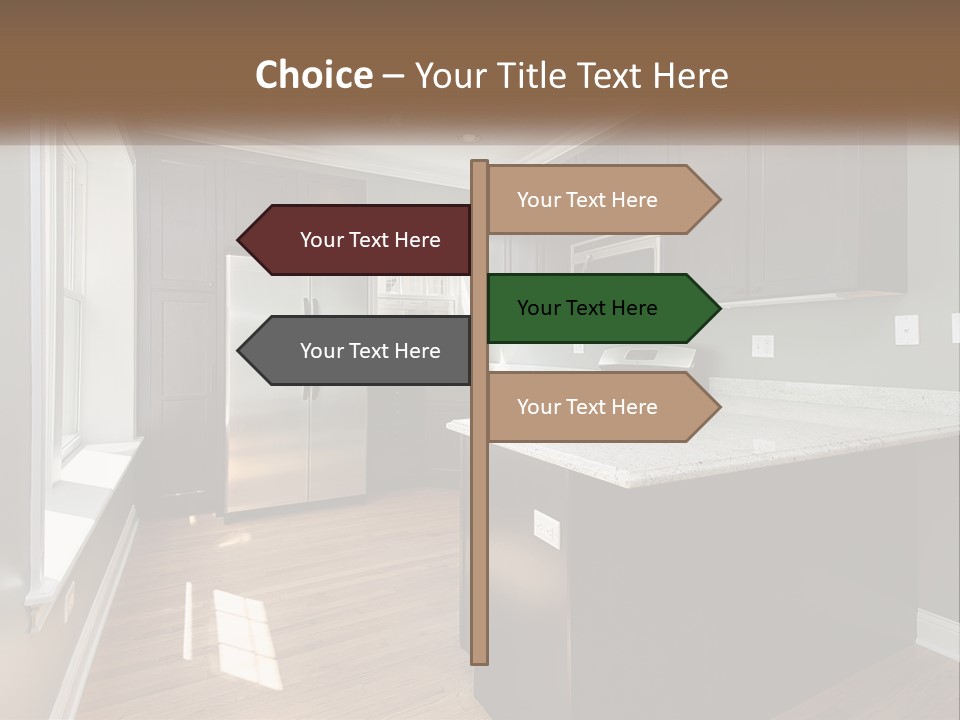 Choice – Your Title Text Here

Your Text Here

Your Text Here

Your Text Here

Your Text Here

Your Text Here